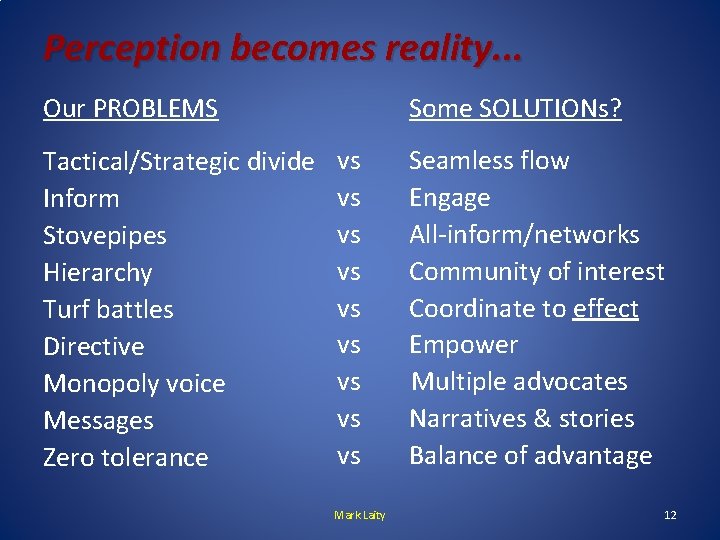 Perception becomes reality...

| Our PROBLEMS | | Some SOLUTIONs? |
|---|---|---|
| Tactical/Strategic divide | vs | Seamless flow |
| Inform | vs | Engage |
| Stovepipes | vs | All-inform/networks |
| Hierarchy | vs | Community of interest |
| Turf battles | vs | Coordinate to effect |
| Directive | vs | Empower |
| Monopoly voice | vs | Multiple advocates |
| Messages | vs | Narratives & stories |
| Zero tolerance | vs | Balance of advantage |

Mark Laity

12